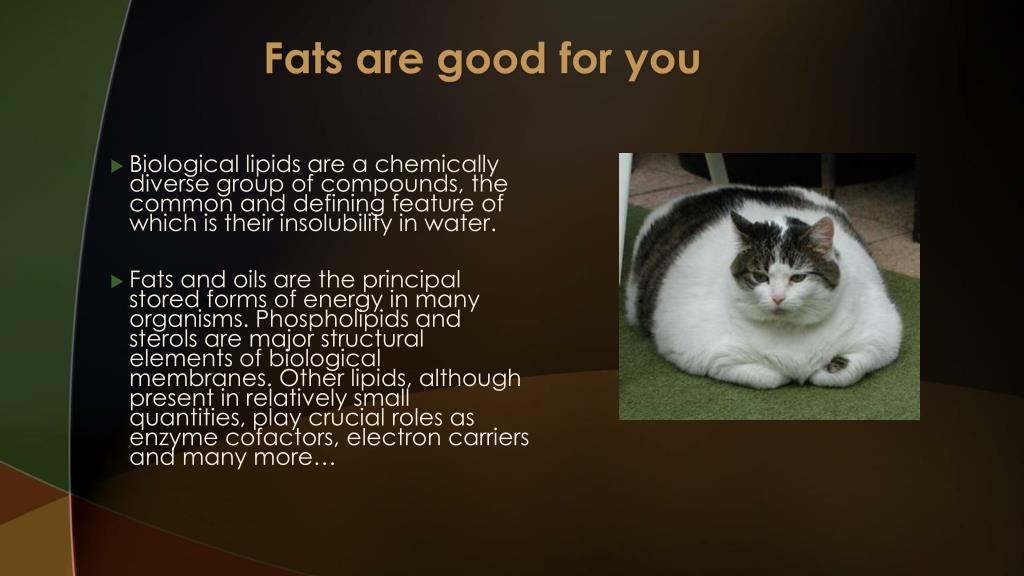 Fats are good for you

Biological lipids are a chemically diverse group of compounds, the common and defining feature of which is their insolubility in water.

Fats and oils are the principal stored forms of energy in many organisms. Phospholipids and sterols are major structural elements of biological membranes. Other lipids, although present in relatively small quantities, play crucial roles as enzyme cofactors, electron carriers and many more…